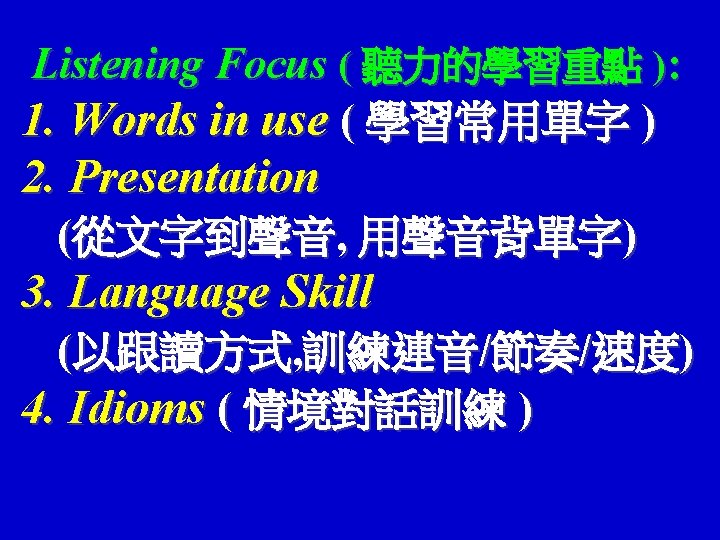 Listening Focus ( 聽力的學習重點 ):
1. Words in use ( 學習常用單字 )
2. Presentation
(從文字到聲音, 用聲音背單字)
3. Language Skill
(以跟讀方式,訓練連音/節奏/速度)
4. Idioms ( 情境對話訓練 )